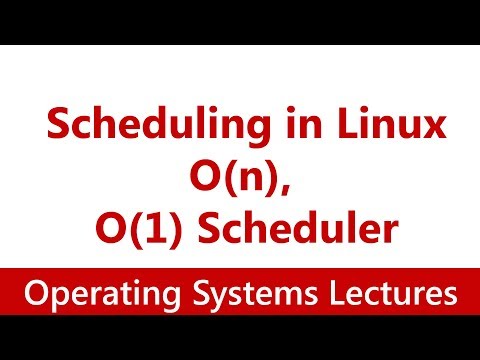 Scheduling in Linux
O(n),
O(1) Scheduler

Operating Systems Lectures